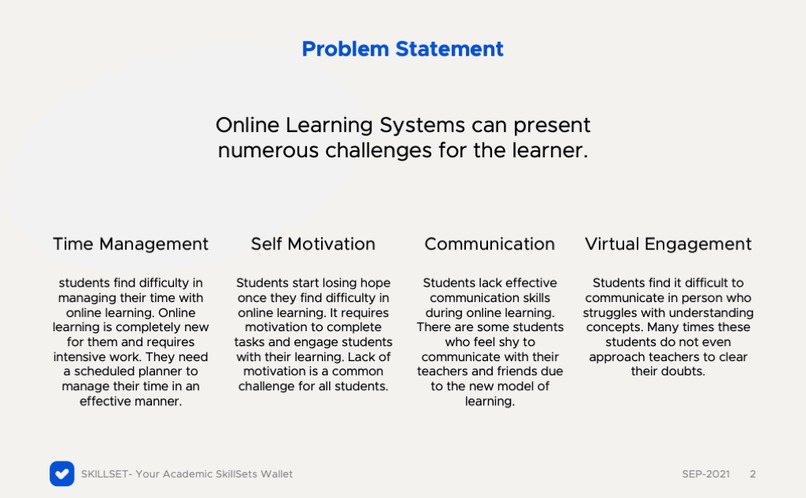 Problem Statement

Online Learning Systems can present numerous challenges for the learner.

Time Management

students find difficulty in managing their time with online learning. Online learning is completely new for them and requires intensive work. They need a scheduled planner to manage their time in an effective manner.

Self Motivation

Students start losing hope once they find difficulty in online learning. It requires motivation to complete tasks and engage students with their learning. Lack of motivation is a common challenge for all students.

Communication

Students lack effective communication skills during online learning. There are some students who feel shy to communicate with their teachers and friends due to the new model of learning.

Virtual Engagement

Students find it difficult to communicate in person who struggles with understanding concepts. Many times these students do not even approach teachers to clear their doubts.

SKILLSET- Your Academic SkillSets Wallet

SEP-2021 2